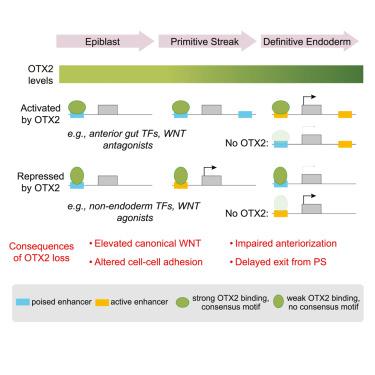 Epiblast

Primitive Streak

Definitive Endoderm

OTX2 levels

Activated by OTX2

e.g., anterior gut TFs, WNT antagonists

No OTX2:

Repressed by OTX2

e.g., non-endoderm TFs, WNT agonists

No OTX2:

Consequences of OTX2 loss

• Elevated canonical WNT

• Altered cell-cell adhesion

• Impaired anteriorization

• Delayed exit from PS

poised enhancer

active enhancer

strong OTX2 binding, consensus motif

weak OTX2 binding, no consensus motif